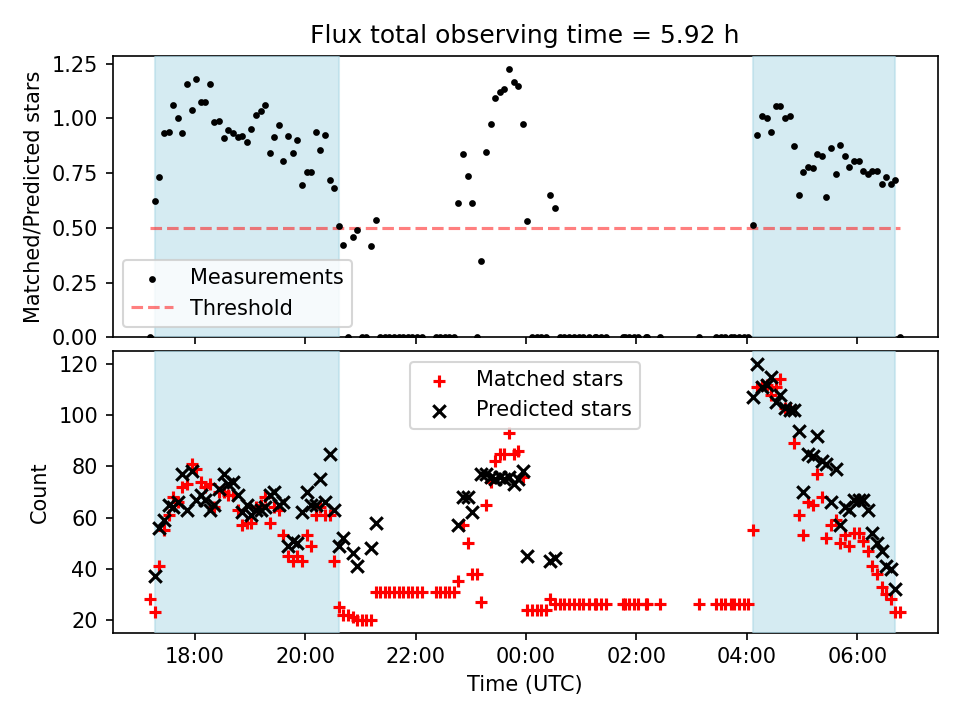 Flux total observing time = 5.92 h

Matched/Predicted stars

1.25
1.00
0.75
0.50
0.25
0.00

Measurements
Threshold

Count

120
100
80
60
40
20

Matched stars
Predicted stars

18:00
20:00
22:00
00:00
02:00
04:00
06:00

Time (UTC)